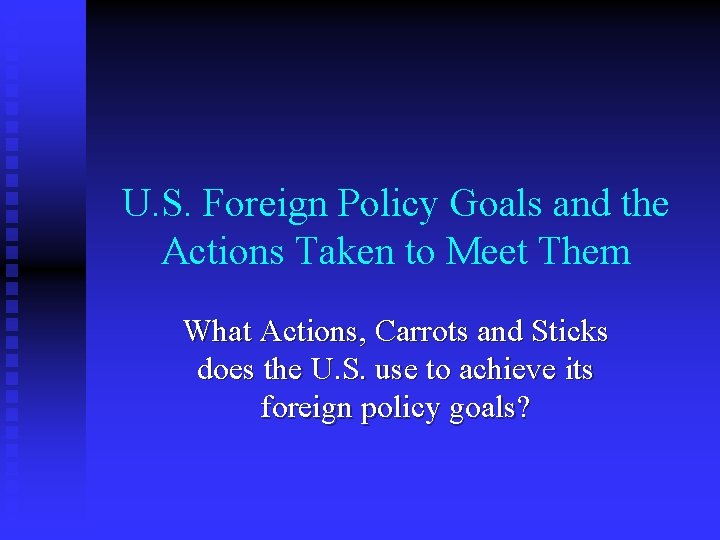 U.S. Foreign Policy Goals and the Actions Taken to Meet Them

What Actions, Carrots and Sticks does the U.S. use to achieve its foreign policy goals?